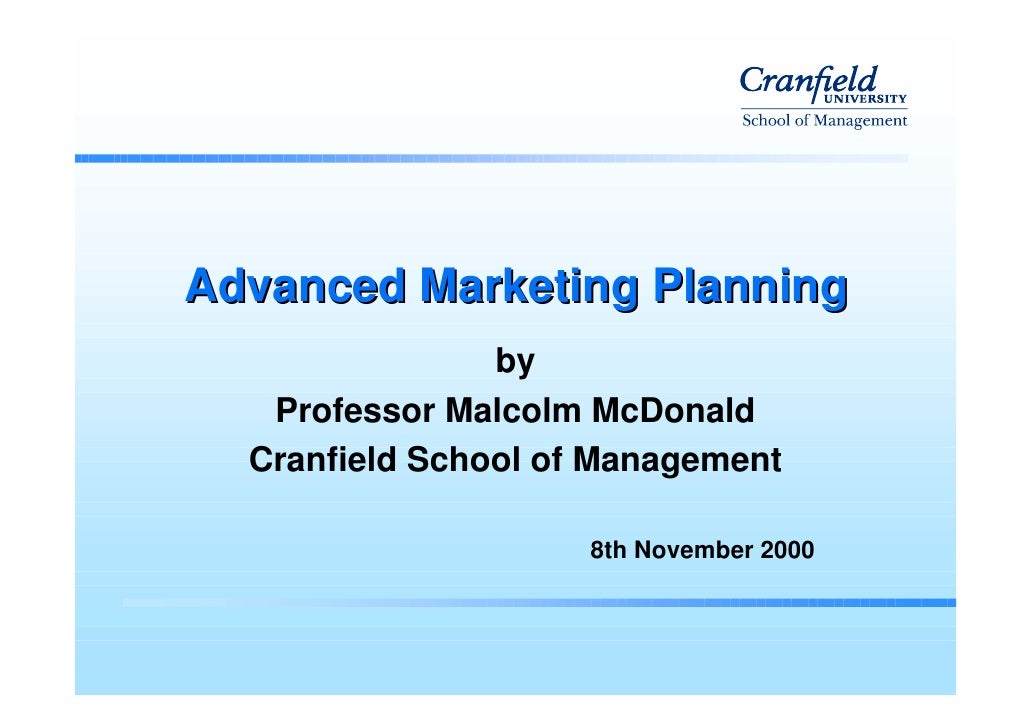 Cranfield UNIVERSITY
School of Management

Advanced Marketing Planning
by
Professor Malcolm McDonald
Cranfield School of Management

8th November 2000